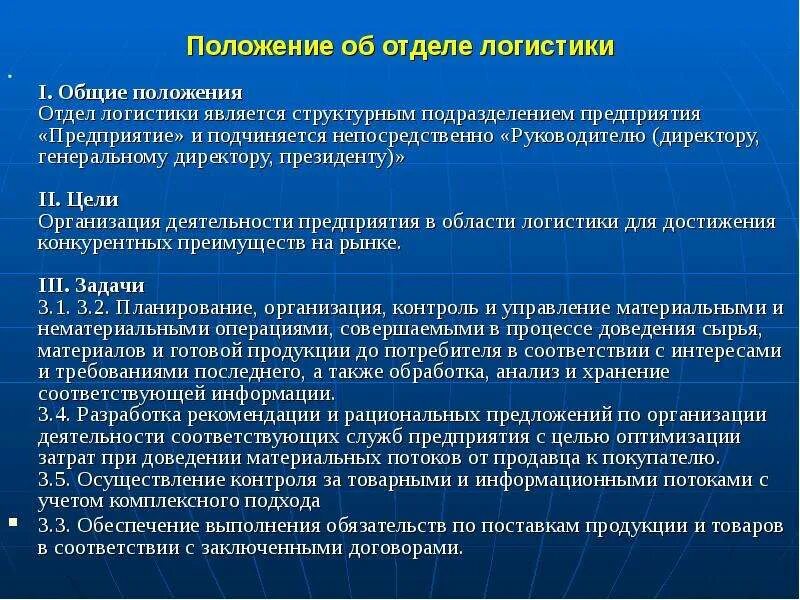 Положение об отделе логистики

I. Общие положения
Отдел логистики является структурным подразделением предприятия «Предприятие» и подчиняется непосредственно «Руководителю (директору, генеральному директору, президенту)»

II. Цели
Организация деятельности предприятия в области логистики для достижения конкурентных преимуществ на рынке.

III. Задачи
3.1. 3.2. Планирование, организация, контроль и управление материальными и нематериальными операциями, совершаемыми в процессе доведения сырья, материалов и готовой продукции до потребителя в соответствии с интересами и требованиями последнего, а также обработка, анализ и хранение соответствующей информации.
3.4. Разработка рекомендации и рациональных предложений по организации деятельности соответствующих служб предприятия с целью оптимизации затрат при доведении материальных потоков от продавца к покупателю.
3.5. Осуществление контроля за товарными и информационными потоками с учетом комплексного подхода

3.3. Обеспечение выполнения обязательств по поставкам продукции и товаров в соответствии с заключенными договорами.